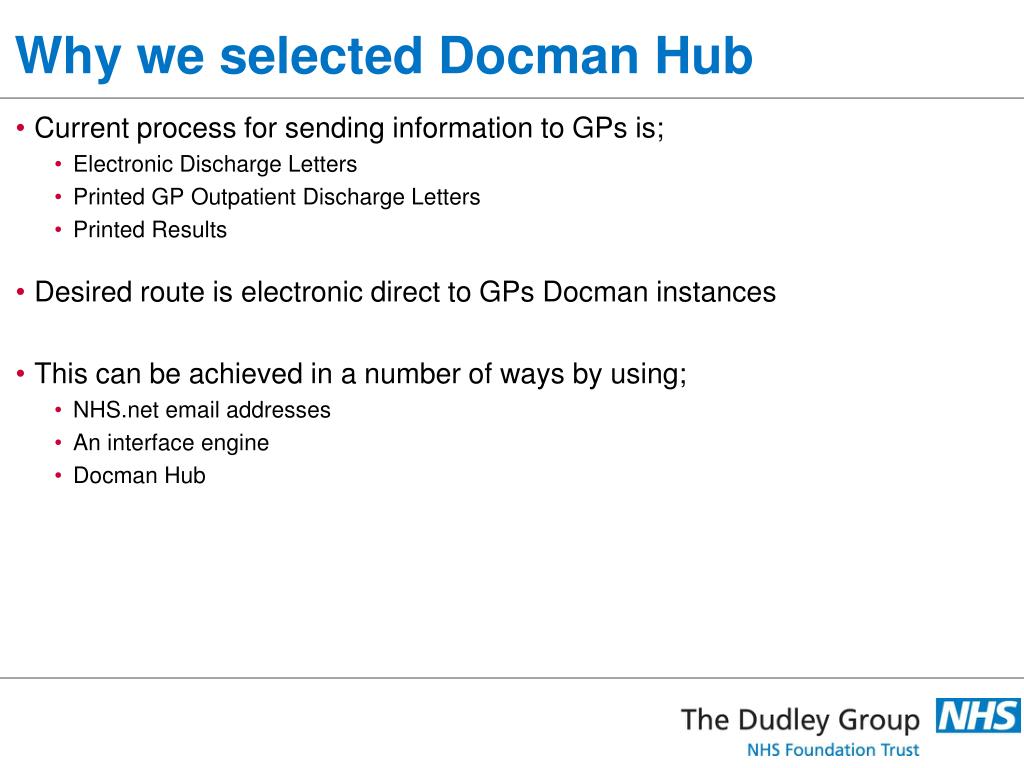 Why we selected Docman Hub

• Current process for sending information to GPs is;
  • Electronic Discharge Letters
  • Printed GP Outpatient Discharge Letters
  • Printed Results

• Desired route is electronic direct to GPs Docman instances

• This can be achieved in a number of ways by using;
  • NHS.net email addresses
  • An interface engine
  • Docman Hub

The Dudley Group NHS
NHS Foundation Trust